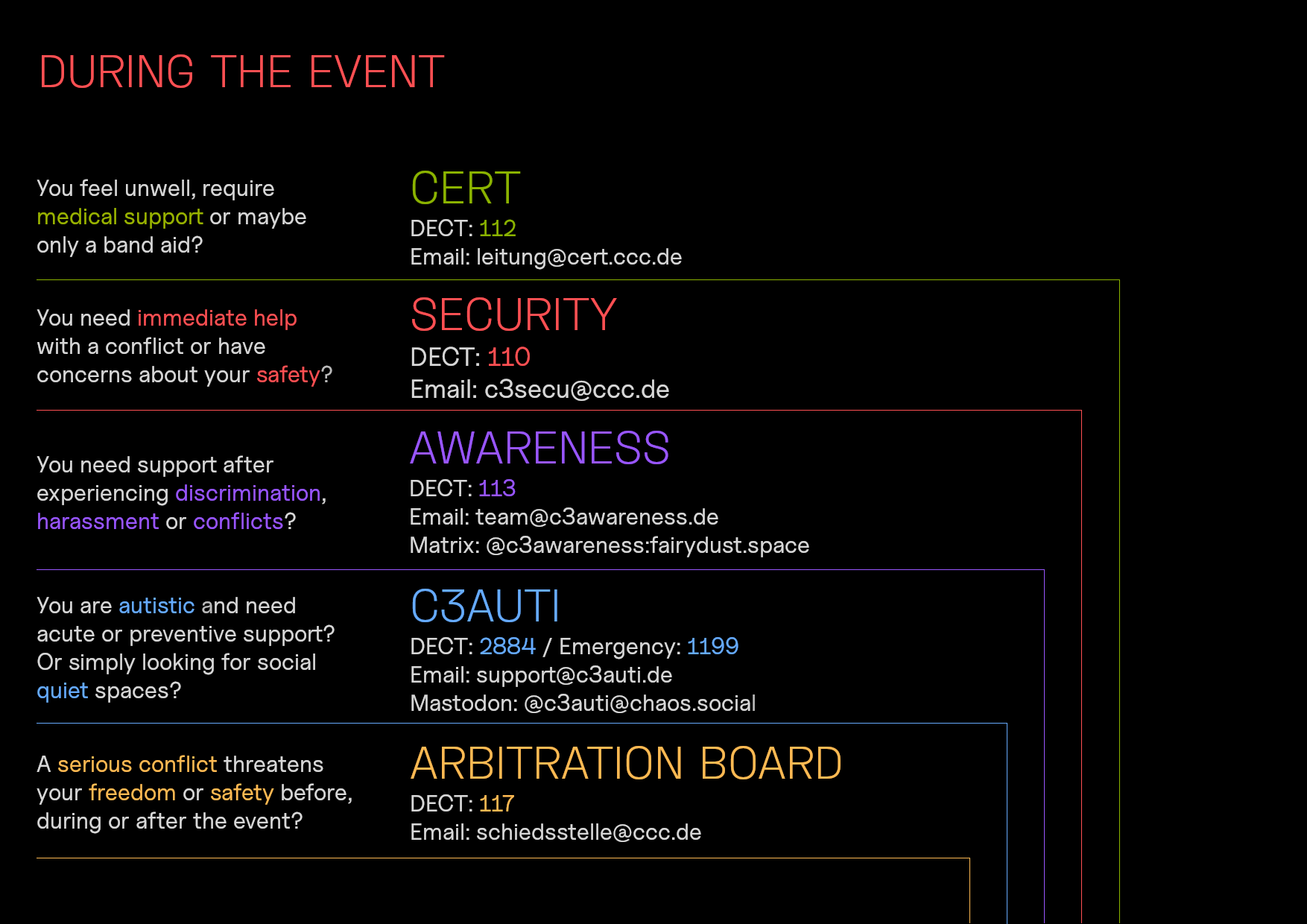 DURING THE EVENT

You feel unwell, require medical support or maybe only a band aid?

CERT
DECT: 112
Email: leitung@cert.ccc.de

You need immediate help with a conflict or have concerns about your safety?

SECURITY
DECT: 110
Email: c3secu@ccc.de

You need support after experiencing discrimination, harassment or conflicts?

AWARENESS
DECT: 113
Email: team@c3awareness.de
Matrix: @c3awareness:fairydust.space

You are autistic and need acute or preventive support? Or simply looking for social quiet spaces?

C3AUTI
DECT: 2884 / Emergency: 1199
Email: support@c3auti.de
Mastodon: @c3auti@chaos.social

A serious conflict threatens your freedom or safety before, during or after the event?

ARBITRATION BOARD
DECT: 117
Email: schiedsstelle@ccc.de